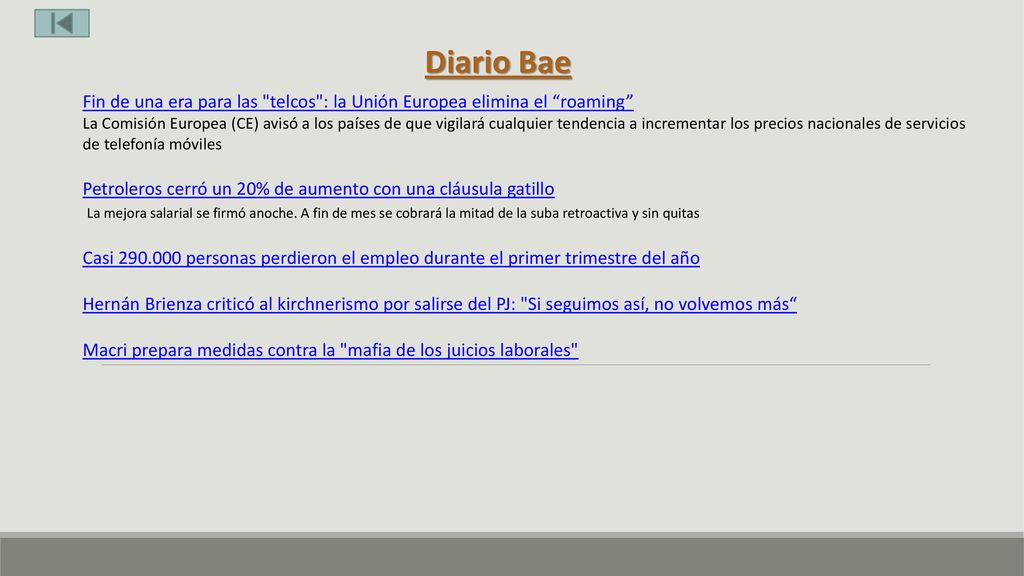 Diario Bae

Fin de una era para las "telcos": la Unión Europea elimina el “roaming”
La Comisión Europea (CE) avisó a los países de que vigilará cualquier tendencia a incrementar los precios nacionales de servicios de telefonía móviles

Petroleros cerró un 20% de aumento con una cláusula gatillo
La mejora salarial se firmó anoche. A fin de mes se cobrará la mitad de la suba retroactiva y sin quitas

Casi 290.000 personas perdieron el empleo durante el primer trimestre del año

Hernán Brienza criticó al kirchnerismo por salirse del PJ: "Si seguimos así, no volvemos más“

Macri prepara medidas contra la "mafia de los juicios laborales"